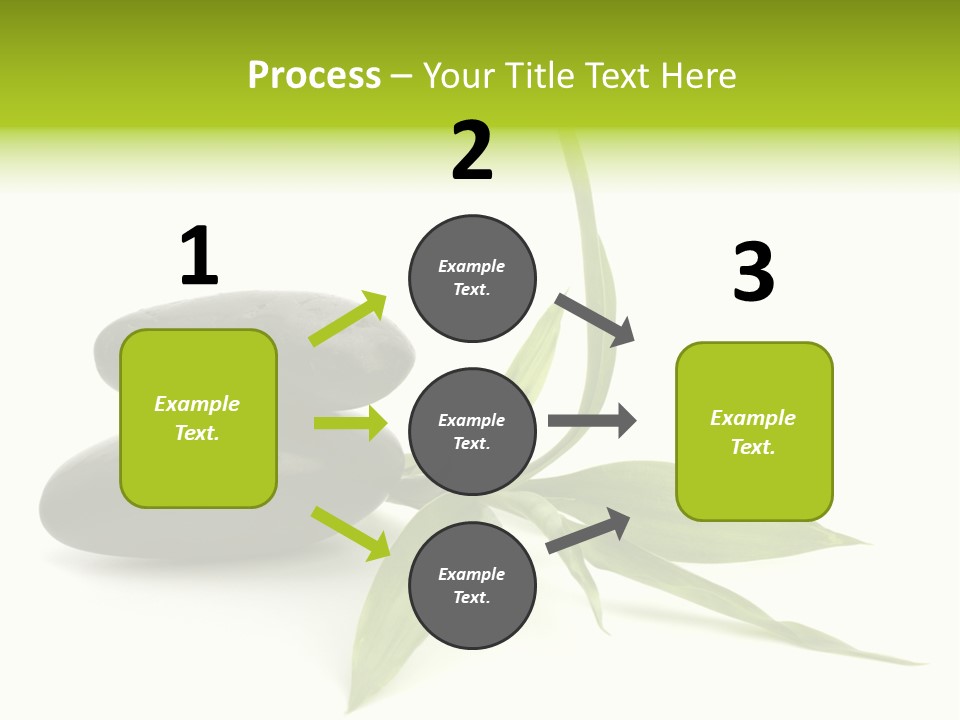 Process – Your Title Text Here

1

Example Text.

2

Example Text.

Example Text.

Example Text.

3

Example Text.